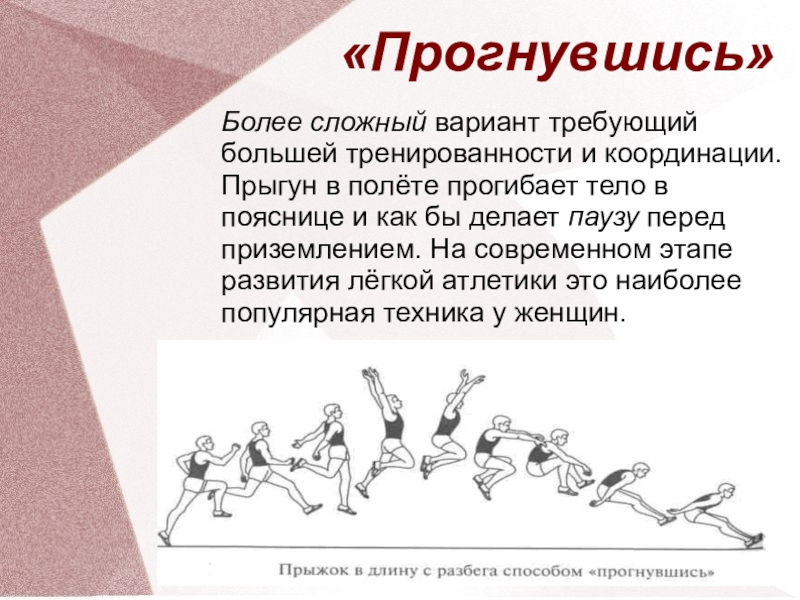 «Прогнувшись»

Более сложный вариант требующий большей тренированности и координации. Прыгун в полёте прогибает тело в пояснице и как бы делает паузу перед приземлением. На современном этапе развития лёгкой атлетики это наиболее популярная техника у женщин.

Прыжок в длину с разбега способом «прогнувшись»